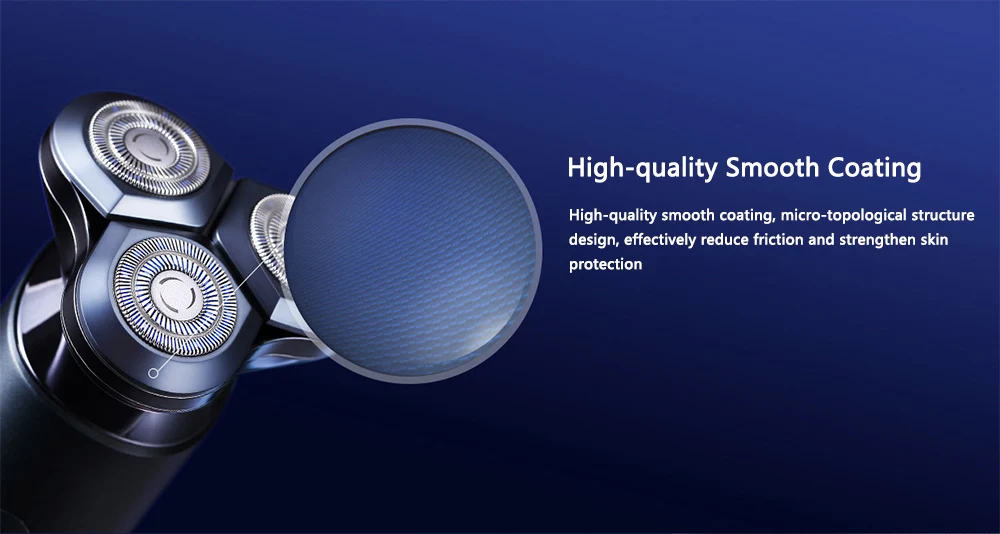 High-quality Smooth Coating

High-quality smooth coating, micro-topological structure design, effectively reduce friction and strengthen skin protection